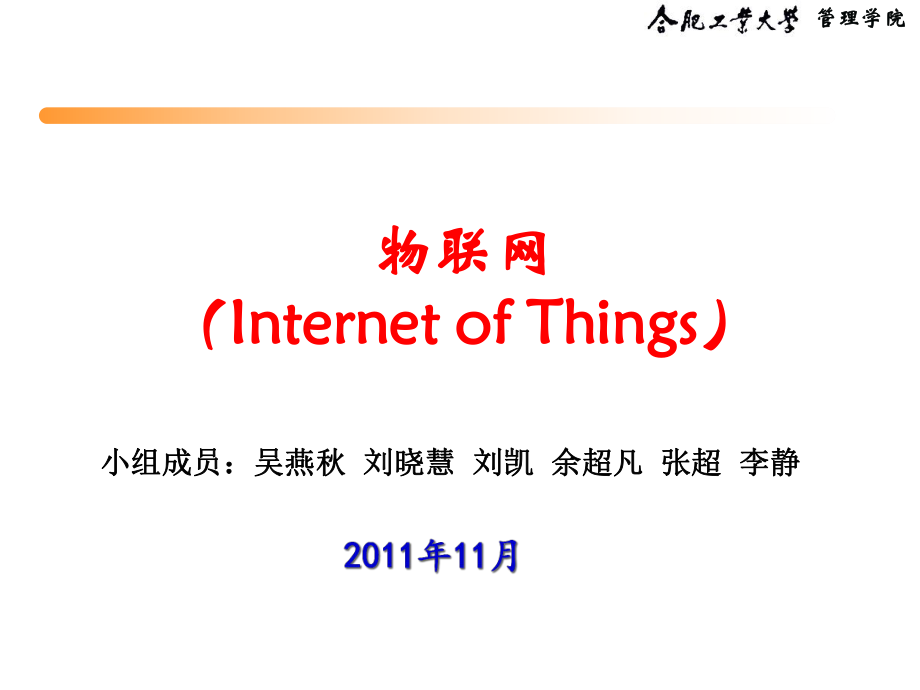 合肥工業大學 管理学院

物联网
（Internet of Things）

小组成员：吴燕秋 刘晓慧 刘凯 余超凡 张超 李静

2011年11月